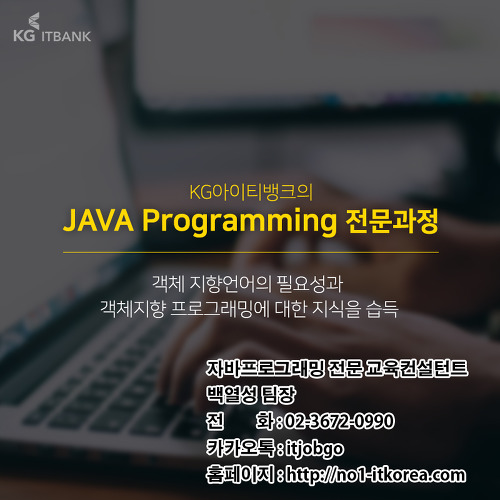 KG ITBANK

KG아이티뱅크의
JAVA Programming 전문과정

객체 지향언어의 필요성과
객체지향 프로그래밍에 대한 지식을 습득

자바프로그래밍 전문 교육컨설턴트
백열성 팀장
전 화 : 02-3672-0990
카카오톡 : itjobgo
홈페이지 : http://no1-itkorea.com